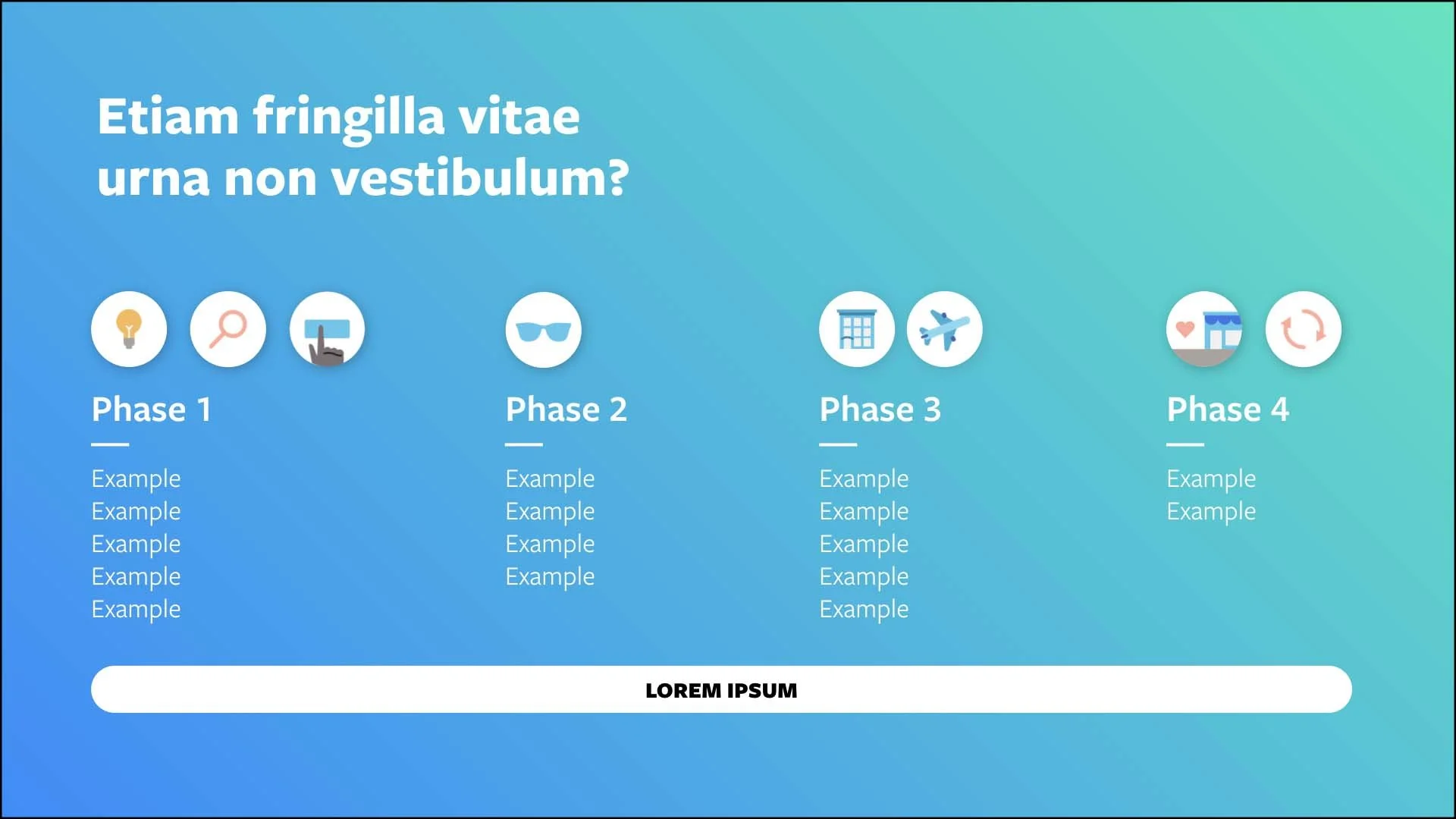 Etiam fringilla vitae urna non vestibulum?

Phase 1

Example
Example
Example
Example
Example

Phase 2

Example
Example
Example
Example

Phase 3

Example
Example
Example
Example
Example

Phase 4

Example
Example

LOREM IPSUM